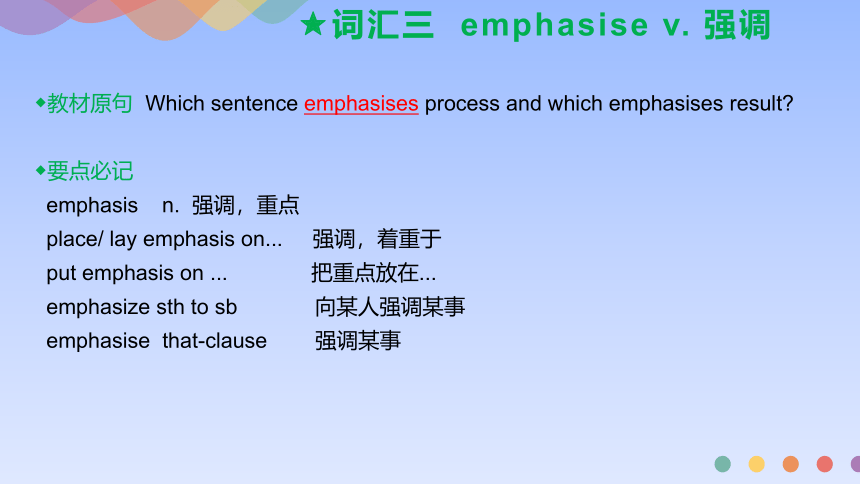 ★词汇三 emphasise v. 强调

◆教材原句 Which sentence emphasises process and which emphasises result?

◆要点必记
emphasis n. 强调，重点
place/ lay emphasis on... 强调，着重于
put emphasis on ... 把重点放在...
emphasize sth to sb 向某人强调某事
emphasise that-clause 强调某事